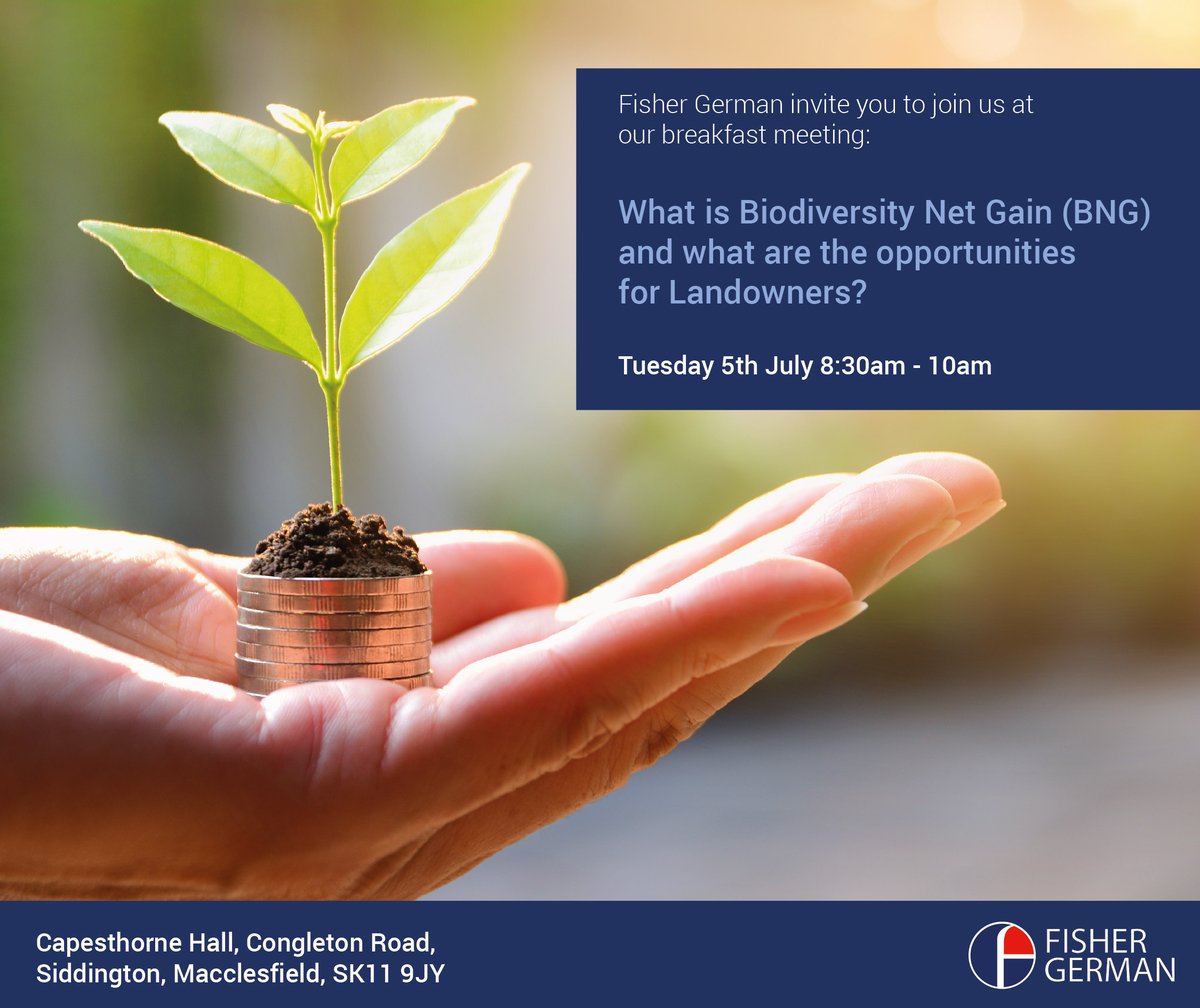 Fisher German invite you to join us at our breakfast meeting:

What is Biodiversity Net Gain (BNG) and what are the opportunities for Landowners?

Tuesday 5th July 8:30am - 10am

Capesthorne Hall, Congleton Road, Siddington, Macclesfield, SK11 9JY

FISHER GERMAN